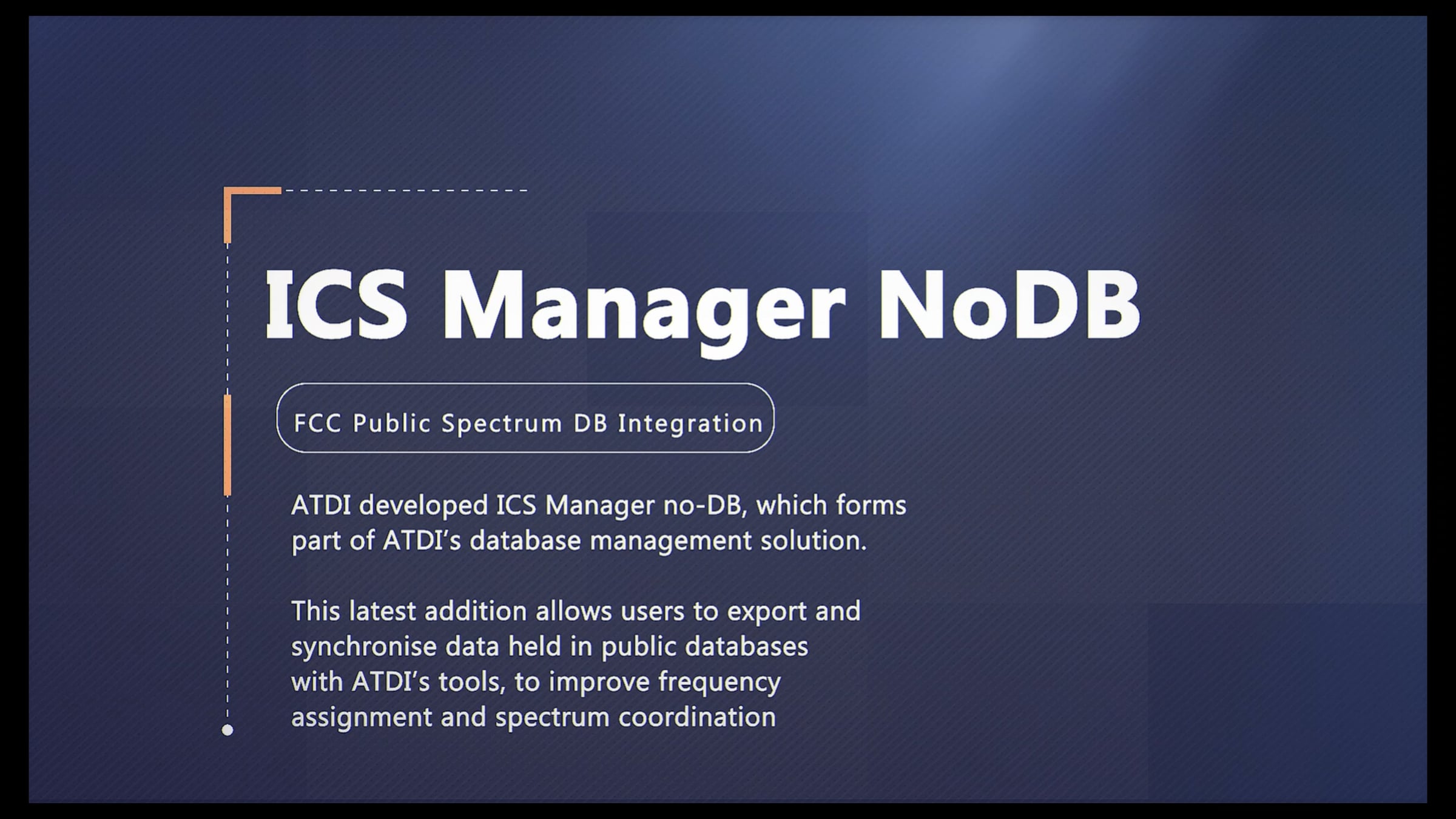 ICS Manager NoDB

FCC Public Spectrum DB Integration

ATDI developed ICS Manager no-DB, which forms part of ATDI's database management solution.

This latest addition allows users to export and synchronise data held in public databases with ATDI's tools, to improve frequency assignment and spectrum coordination